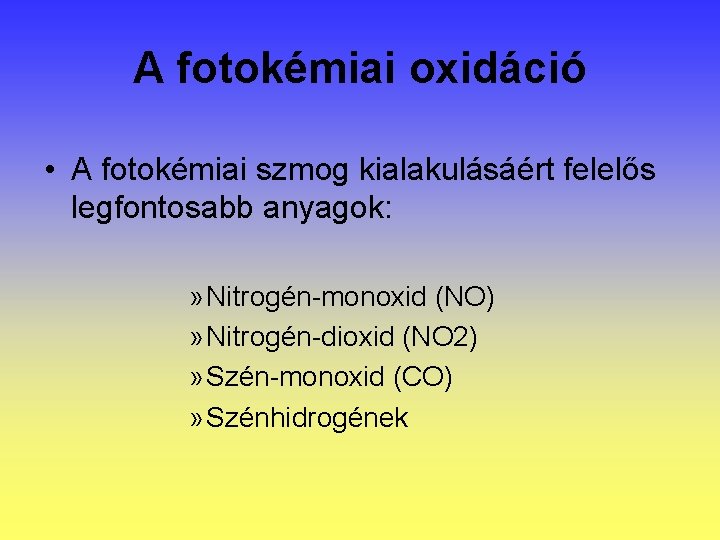 A fotokémiai oxidáció

• A fotokémiai szmog kialakulásáért felelős legfontosabb anyagok:

» Nitrogén-monoxid (NO)
» Nitrogén-dioxid (NO2)
» Szén-monoxid (CO)
» Szénhidrogének